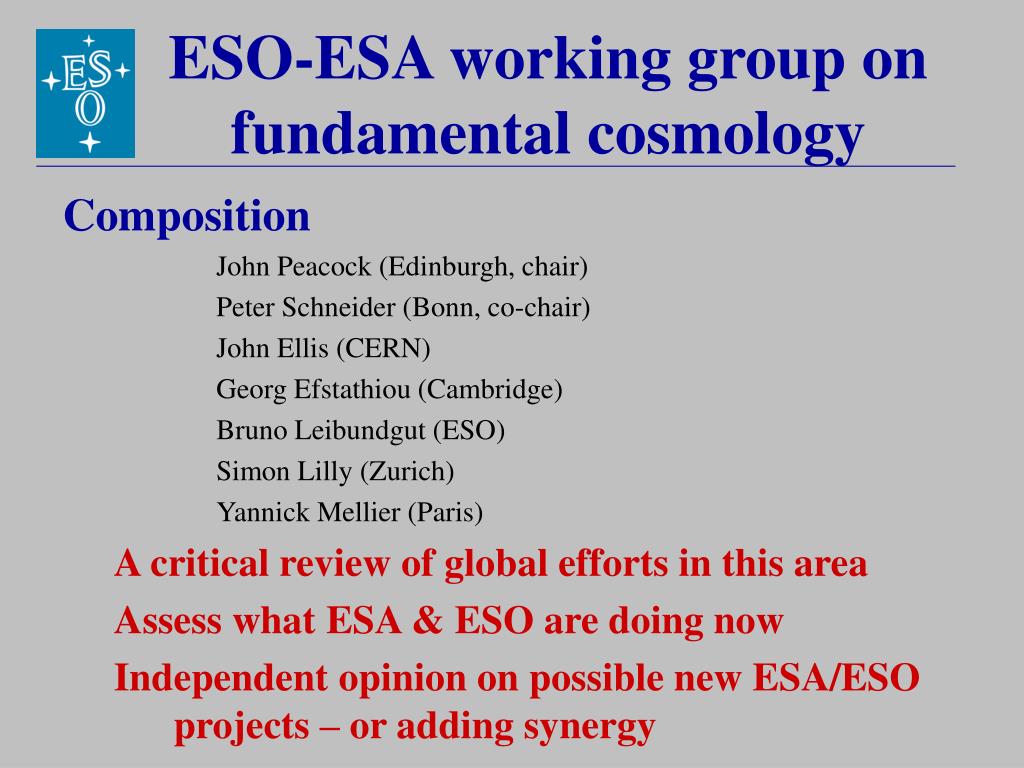 ESO

ESO-ESA working group on fundamental cosmology

Composition

John Peacock (Edinburgh, chair)

Peter Schneider (Bonn, co-chair)

John Ellis (CERN)

Georg Efstathiou (Cambridge)

Bruno Leibundgut (ESO)

Simon Lilly (Zurich)

Yannick Mellier (Paris)

A critical review of global efforts in this area

Assess what ESA & ESO are doing now

Independent opinion on possible new ESA/ESO projects – or adding synergy